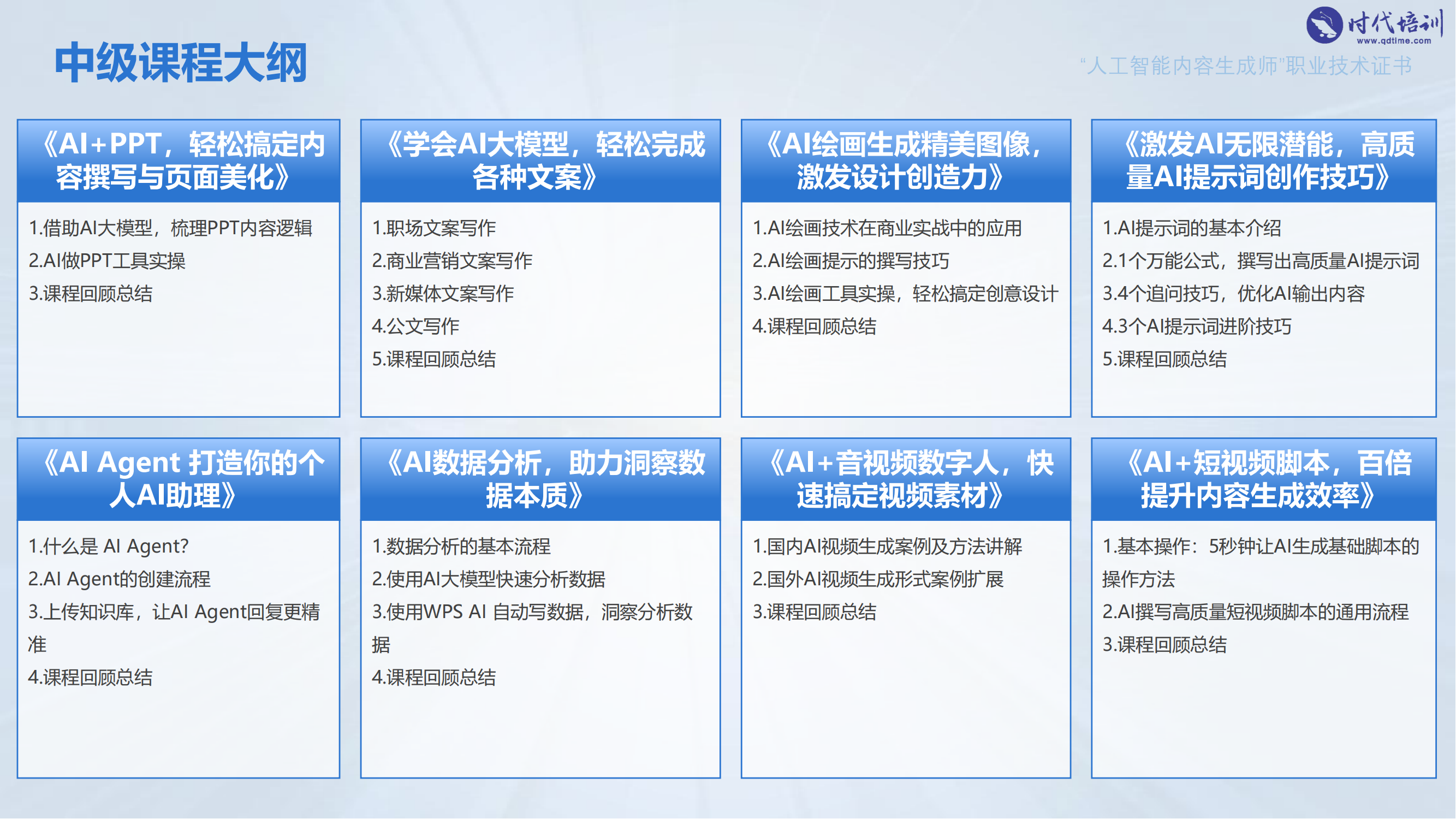 时代培训
www.qdtime.com

中级课程大纲

"人工智能内容生成师"职业技术证书

《AI+PPT，轻松搞定内容撰写与页面美化》

1.借助AI大模型，梳理PPT内容逻辑
2.AI做PPT工具实操
3.课程回顾总结

《学会AI大模型，轻松完成各种文案》

1.职场文案写作
2.商业营销文案写作
3.新媒体文案写作
4.公文写作
5.课程回顾总结

《AI绘画生成精美图像，激发设计创造力》

1.AI绘画技术在商业实战中的应用
2.AI绘画提示的撰写技巧
3.AI绘画工具实操，轻松搞定创意设计
4.课程回顾总结

《激发AI无限潜能，高质量AI提示词创作技巧》

1.AI提示词的基本介绍
2.1个万能公式，撰写出高质量AI提示词
3.4个追问技巧，优化AI输出内容
4.3个AI提示词进阶技巧
5.课程回顾总结

《AI Agent 打造你的个人AI助理》

1.什么是 AI Agent?
2.AI Agent的创建流程
3.上传知识库，让AI Agent回复更精准
4.课程回顾总结

《AI数据分析，助力洞察数据本质》

1.数据分析的基本流程
2.使用AI大模型快速分析数据
3.使用WPS AI 自动写数据，洞察分析数据
4.课程回顾总结

《AI+音视频数字人，快速搞定视频素材》

1.国内AI视频生成案例及方法讲解
2.国外AI视频生成形式案例扩展
3.课程回顾总结

《AI+短视频脚本，百倍提升内容生成效率》

1.基本操作：5秒钟让AI生成基础脚本的操作方法
2.AI撰写高质量短视频脚本的通用流程
3.课程回顾总结